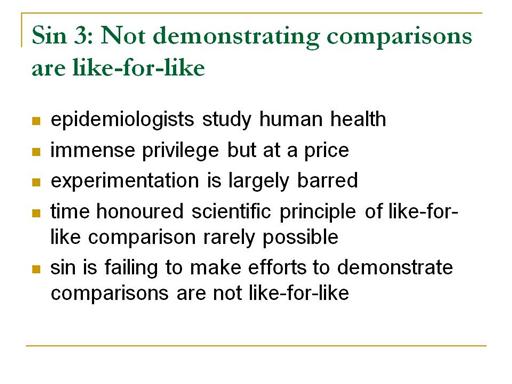 Sin 3: Not demonstrating comparisons are like-for-like

- epidemiologists study human health
- immense privilege but at a price
- experimentation is largely barred
- time honoured scientific principle of like-for-like comparison rarely possible
- sin is failing to make efforts to demonstrate comparisons are not like-for-like